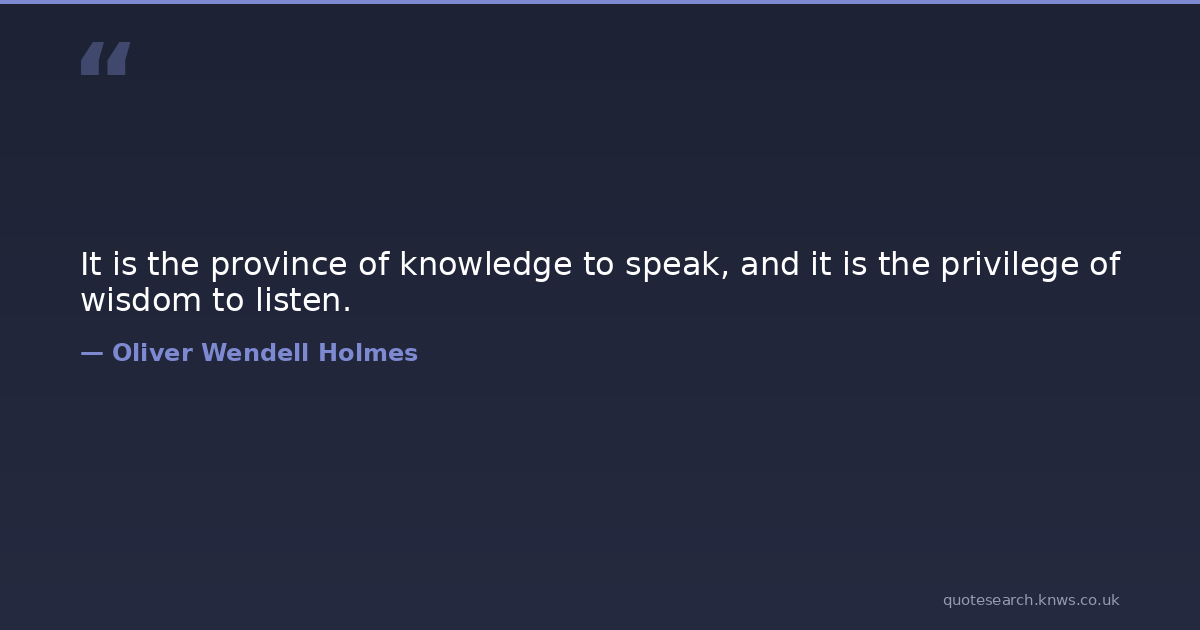 “

It is the province of knowledge to speak, and it is the privilege of wisdom to listen.

— Oliver Wendell Holmes

quotesearch.knws.co.uk